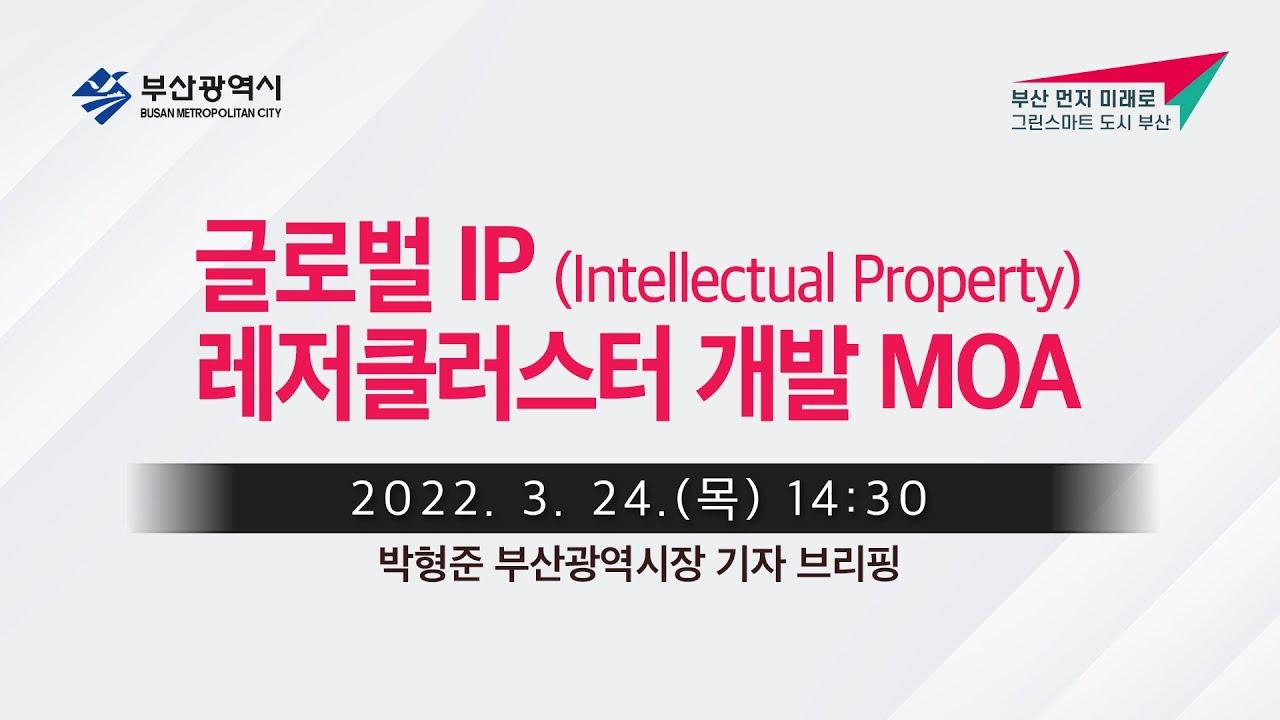 부산광역시
BUSAN METROPOLITAN CITY

부산 먼저 미래로
그린스마트 도시 부산

글로벌 IP (Intellectual Property)
레저클러스터 개발 MOA

2022. 3. 24.(목) 14:30

박형준 부산광역시장 기자 브리핑